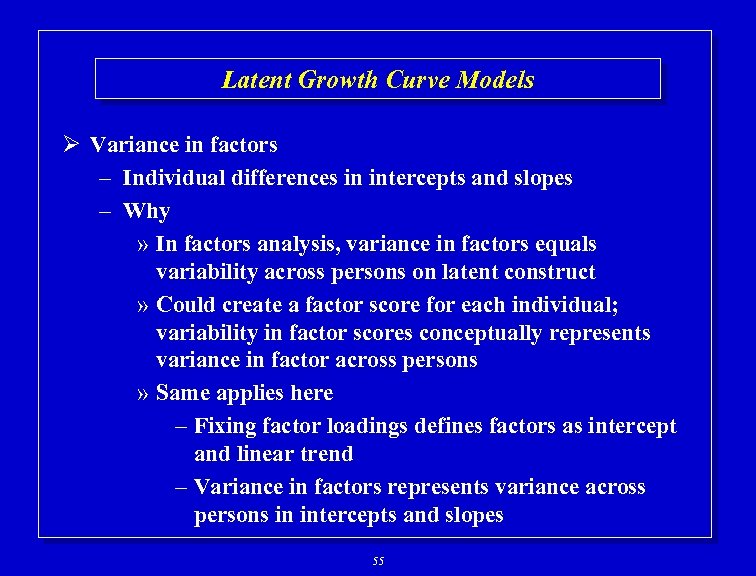 Latent Growth Curve Models

➢ Variance in factors

– Individual differences in intercepts and slopes

– Why

» In factors analysis, variance in factors equals variability across persons on latent construct

» Could create a factor score for each individual; variability in factor scores conceptually represents variance in factor across persons

» Same applies here

– Fixing factor loadings defines factors as intercept and linear trend

– Variance in factors represents variance across persons in intercepts and slopes

55